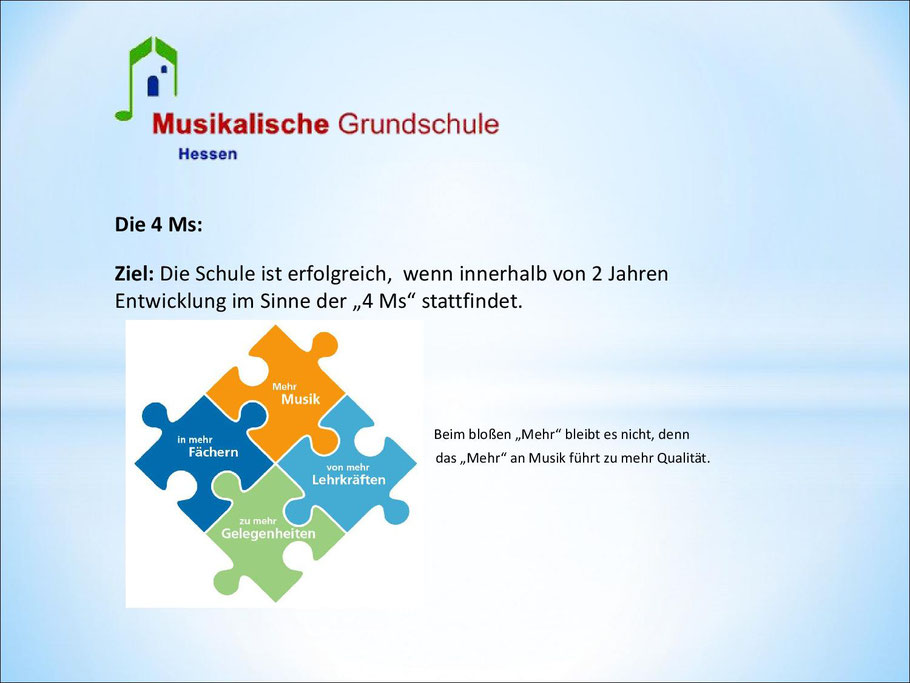 Musikalische Grundschule
Hessen

Die 4 Ms:

Ziel: Die Schule ist erfolgreich, wenn innerhalb von 2 Jahren Entwicklung im Sinne der „4 Ms“ stattfindet.

Mehr
Musik

in mehr
Fächern

von mehr
Lehrkräften

zu mehr
Gelegenheiten

Beim bloßen „Mehr“ bleibt es nicht, denn das „Mehr“ an Musik führt zu mehr Qualität.